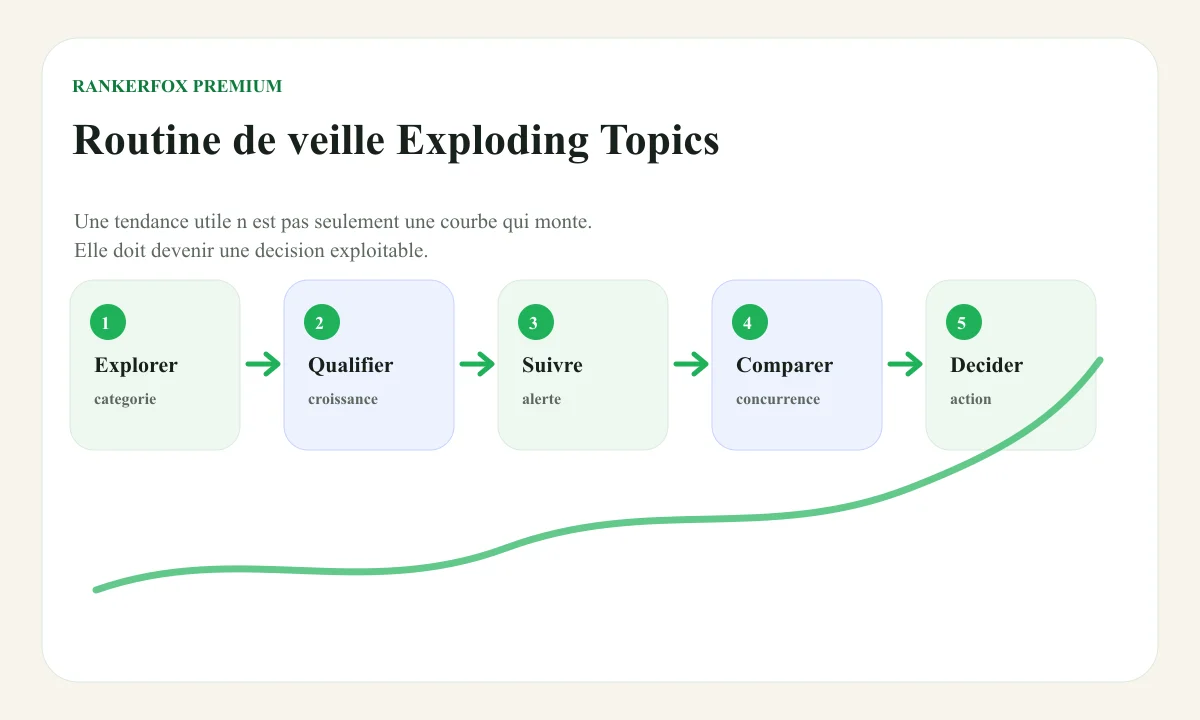 RANKERFOX PREMIUM

Routine de veille Exploding Topics

Une tendance utile n est pas seulement une courbe qui monte.
Elle doit devenir une decision exploitable.

1
Explorer
categorie

2
Qualifier
croissance

3
Suivre
alerte

4
Comparer
concurrence

5
Decider
action